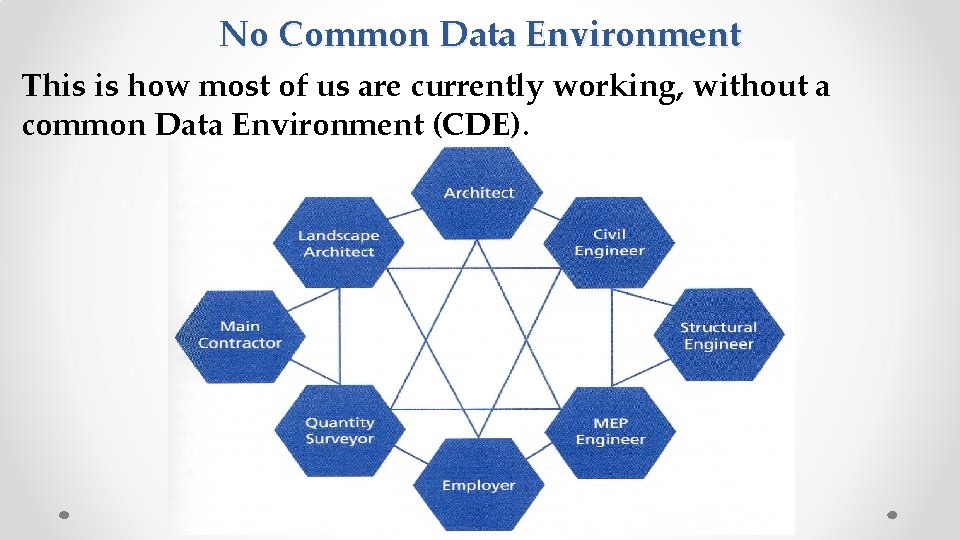 No Common Data Environment

This is how most of us are currently working, without a common Data Environment (CDE).

Architect

Landscape Architect

Civil Engineer

Main Contractor

Structural Engineer

Quantity Surveyor

MEP Engineer

Employer